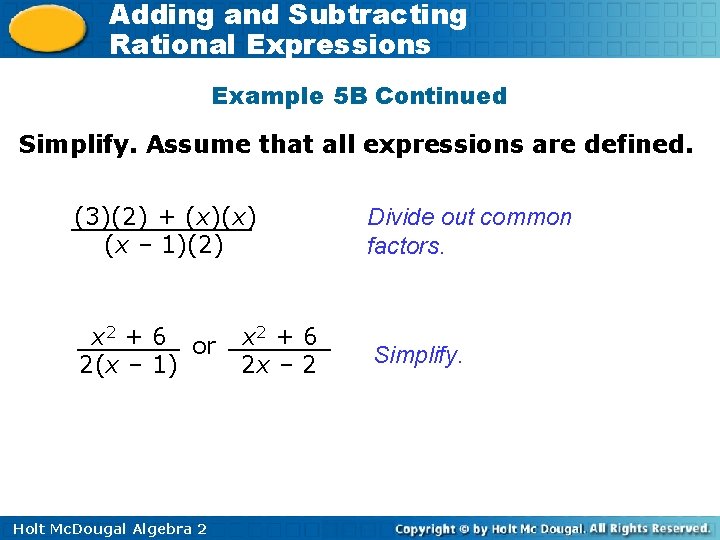 Adding and Subtracting Rational Expressions

Example 5B Continued

Simplify. Assume that all expressions are defined.

$\frac{(3)(2) + (x)(x)}{(x - 1)(2)}$

Divide out common factors.

$\frac{x^2 + 6}{2(x - 1)}$ or $\frac{x^2 + 6}{2x - 2}$

Simplify.

Holt McDougal Algebra 2

Copyright © by Holt Mc Dougal. All Rights Reserved.